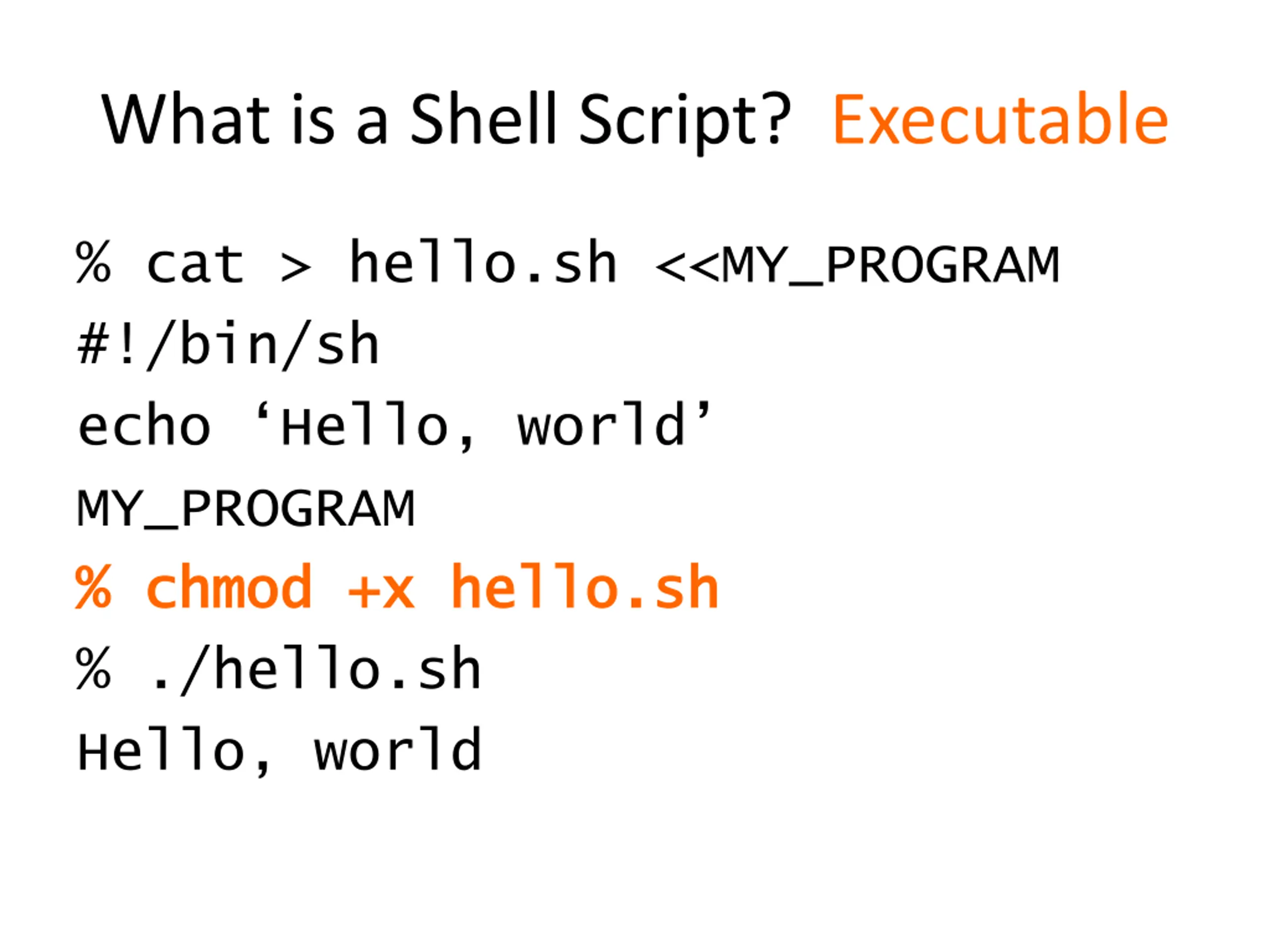 What is a Shell Script? Executable

% cat > hello.sh <<MY_PROGRAM
#!/bin/sh
echo ‘Hello, world’
MY_PROGRAM
% chmod +x hello.sh
% ./hello.sh
Hello, world